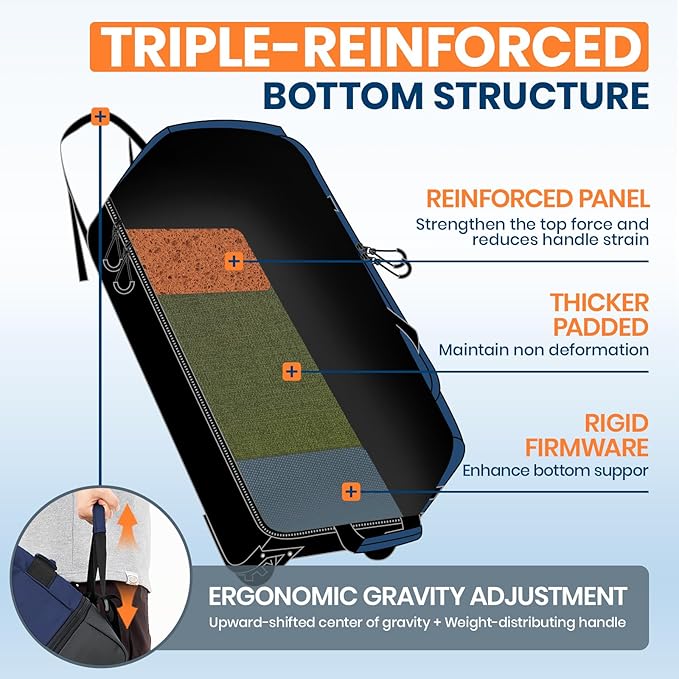 TRIPLE-REINFORCED
BOTTOM STRUCTURE

REINFORCED PANEL
Strengthen the top force and reduces handle strain

THICKER PADDED
Maintain non deformation

RIGID FIRMWARE
Enhance bottom suppor

ERGONOMIC GRAVITY ADJUSTMENT
Upward-shifted center of gravity + Weight-distributing handle